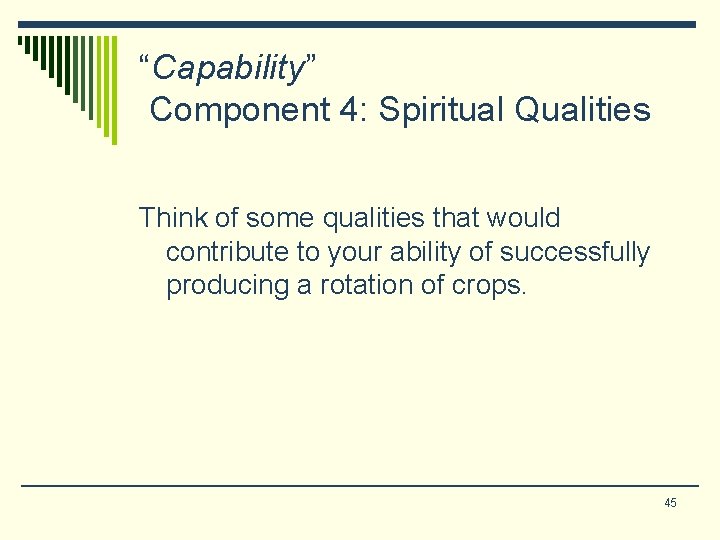 “Capability”
Component 4: Spiritual Qualities

Think of some qualities that would contribute to your ability of successfully producing a rotation of crops.

45